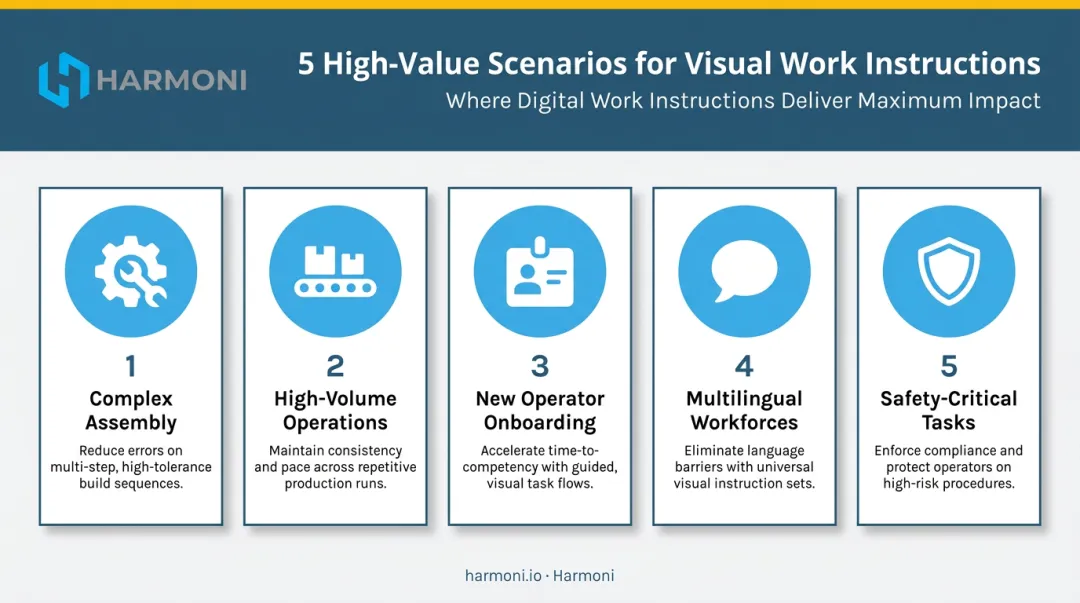 HARMONI

5 High-Value Scenarios for Visual Work Instructions

Where Digital Work Instructions Deliver Maximum Impact

1
Complex Assembly
Reduce errors on multi-step, high-tolerance build sequences.

2
High-Volume Operations
Maintain consistency and pace across repetitive production runs.

3
New Operator Onboarding
Accelerate time-to-competency with guided, visual task flows.

4
Multilingual Workforces
Eliminate language barriers with universal visual instruction sets.

5
Safety-Critical Tasks
Enforce compliance and protect operators on high-risk procedures.

harmoni.io · Harmoni